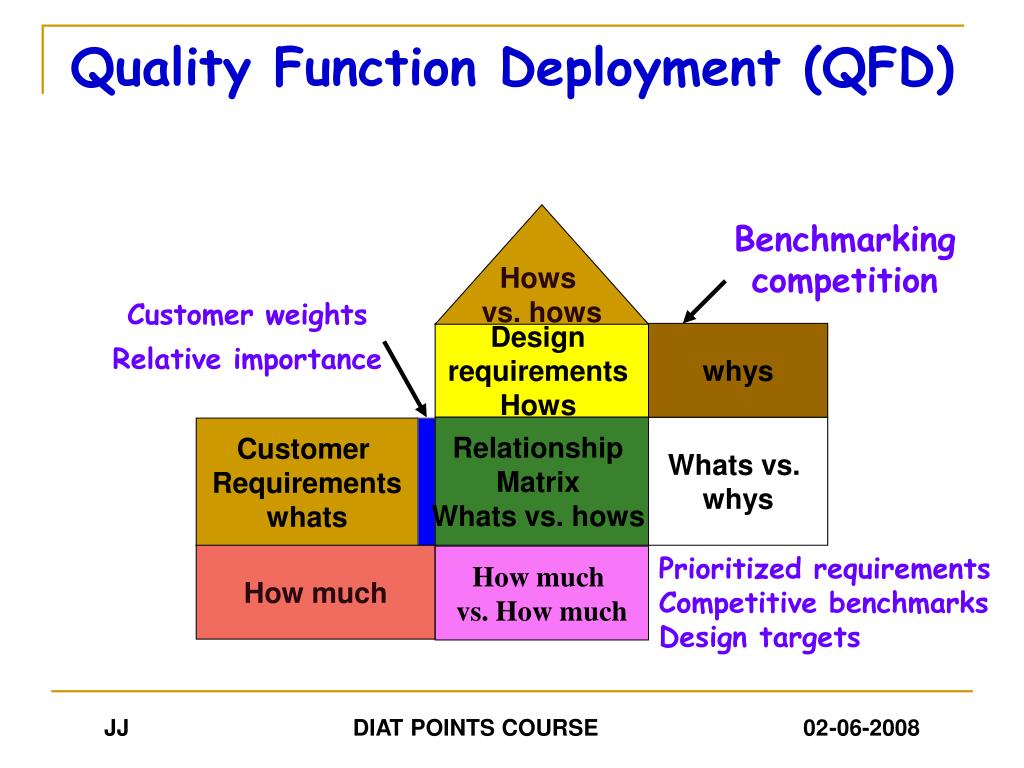 Quality Function Deployment (QFD)

Benchmarking competition

Customer weights

Relative importance

Hows vs. hows

Design requirements Hows

whys

Customer Requirements whats

Relationship Matrix Whats vs. hows

Whats vs. whys

How much

How much vs. How much

Prioritized requirements
Competitive benchmarks
Design targets

JJ

DIAT POINTS COURSE

02-06-2008